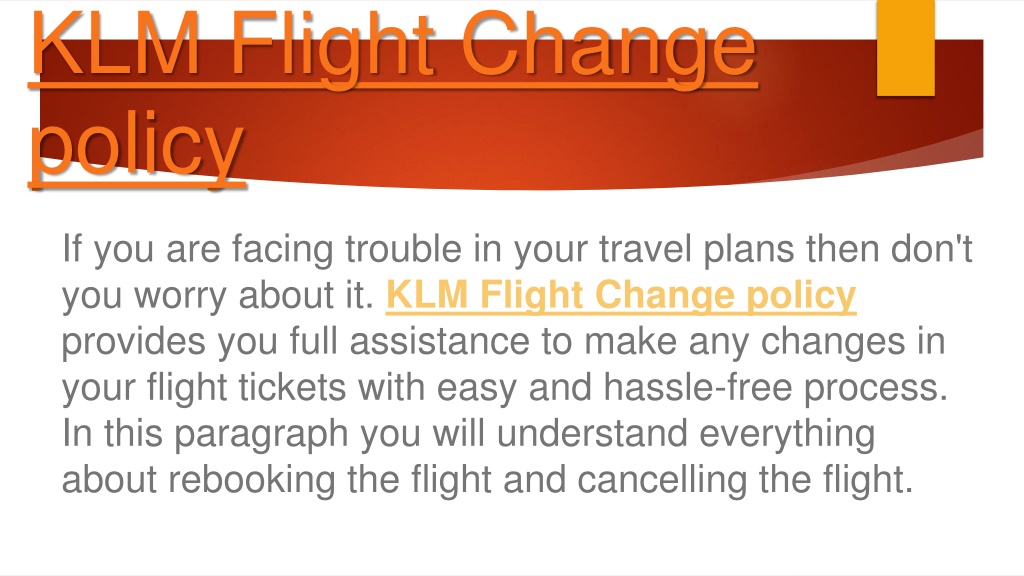 KLM Flight Change policy

If you are facing trouble in your travel plans then don't you worry about it. KLM Flight Change policy provides you full assistance to make any changes in your flight tickets with easy and hassle-free process. In this paragraph you will understand everything about rebooking the flight and cancelling the flight.